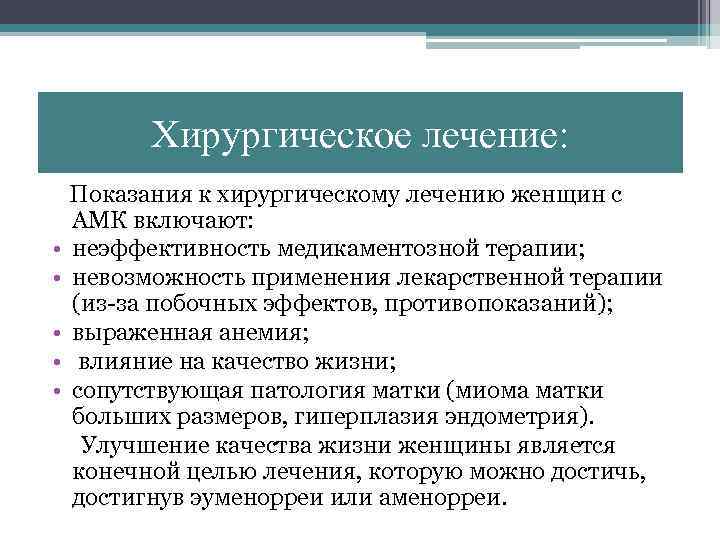 Хирургическое лечение:

Показания к хирургическому лечению женщин с АМК включают:
• неэффективность медикаментозной терапии;
• невозможность применения лекарственной терапии (из-за побочных эффектов, противопоказаний);
• выраженная анемия;
• влияние на качество жизни;
• сопутствующая патология матки (миома матки больших размеров, гиперплазия эндометрия).

Улучшение качества жизни женщины является конечной целью лечения, которую можно достичь, достигнув эуменорреи или аменорреи.